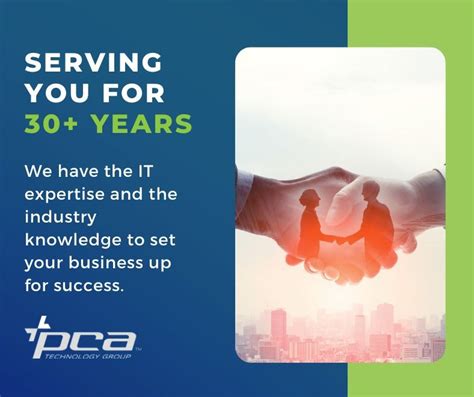 SERVING YOU FOR 30+ YEARS

We have the IT expertise and the industry knowledge to set your business up for success.

pca™
TECHNOLOGY GROUP